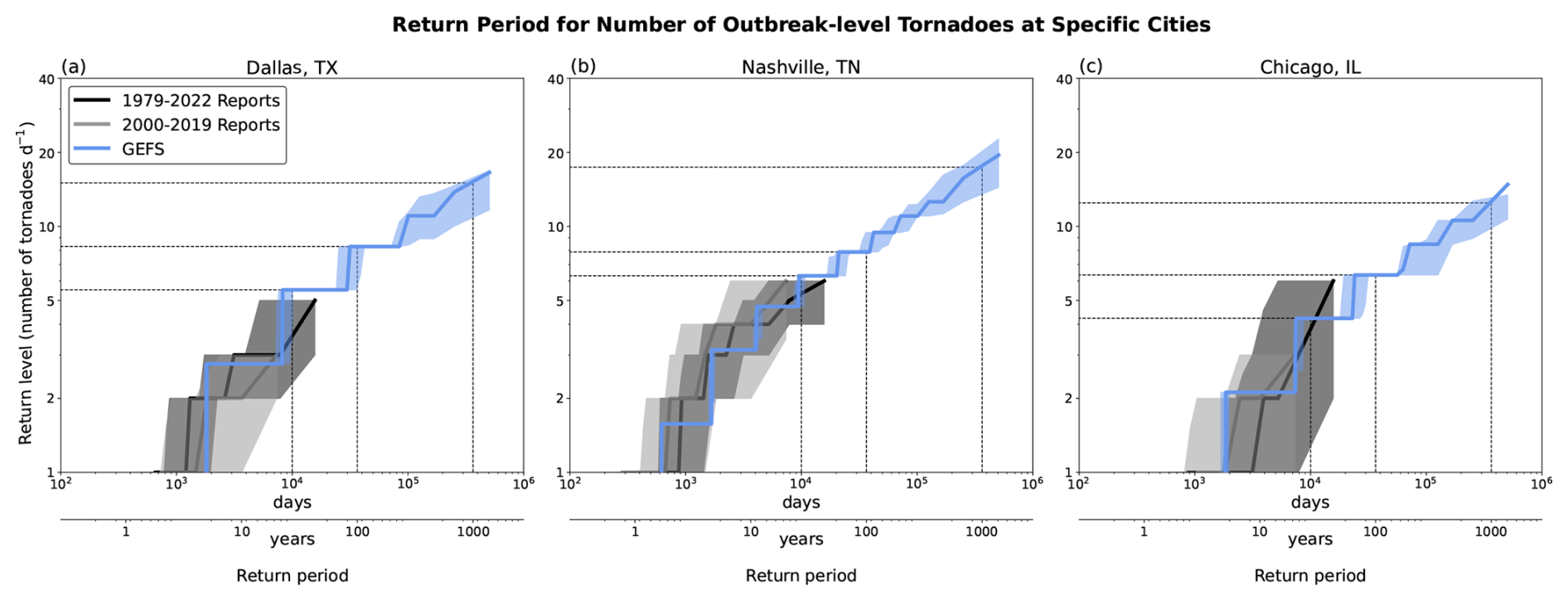 Return Period for Number of Outbreak-level Tornadoes at Specific Cities

(a) Dallas, TX

1979-2022 Reports
2000-2019 Reports
GEFS

Return level (number of tornadoes $d^{-1}$)

40
20
10
5
2
1

$10^2$ $10^3$ $10^4$ $10^5$ $10^6$
days

1 10 100 1000
years

Return period

(b) Nashville, TN

40
20
10
5
2
1

$10^2$ $10^3$ $10^4$ $10^5$ $10^6$
days

1 10 100 1000
years

Return period

(c) Chicago, IL

40
20
10
5
2
1

$10^2$ $10^3$ $10^4$ $10^5$ $10^6$
days

1 10 100 1000
years

Return period